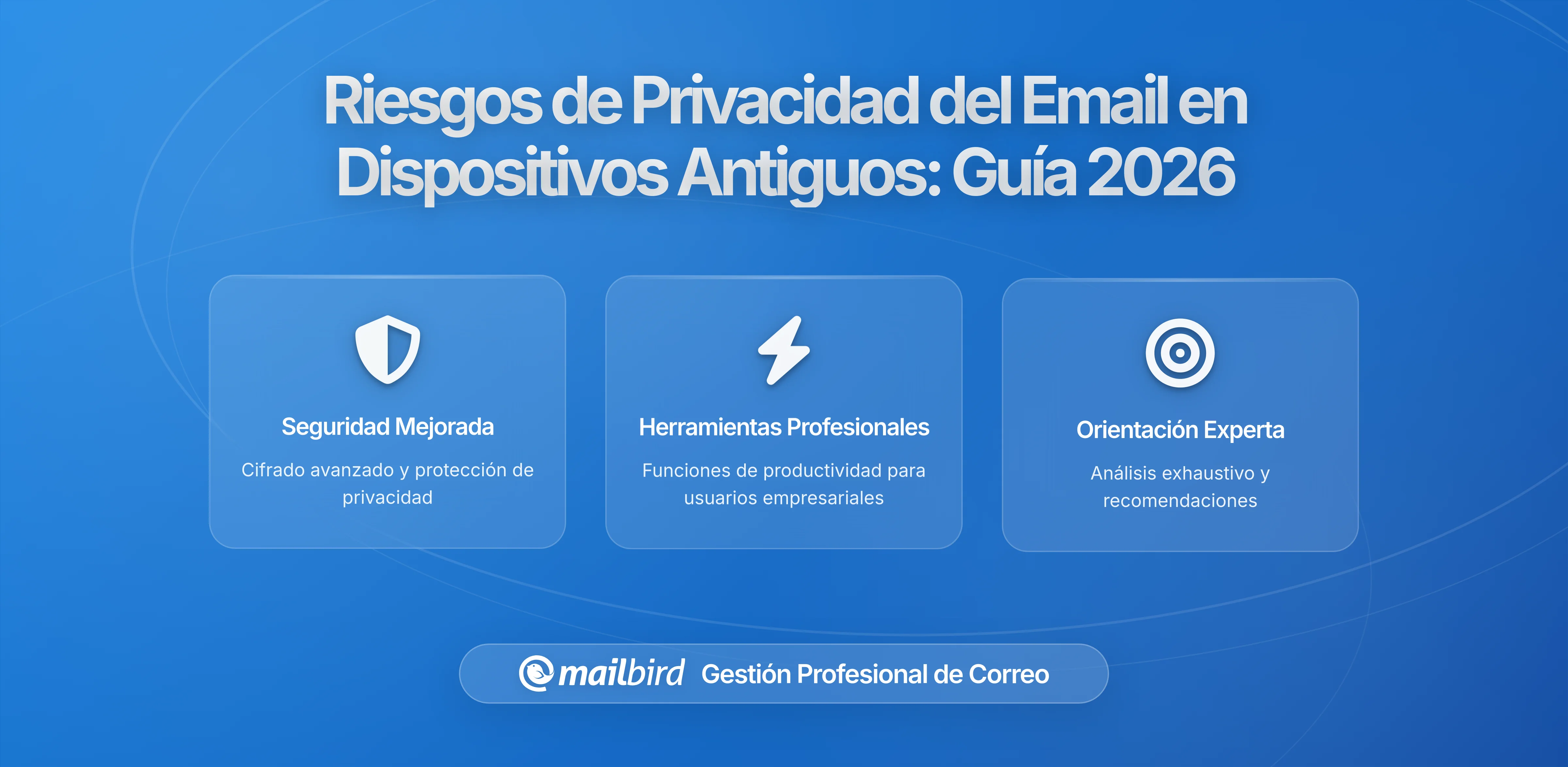 Riesgos de Privacidad del Email en Dispositivos Antiguos: Guía 2026

Seguridad Mejorada

Cifrado avanzado y protección de privacidad

Herramientas Profesionales

Funciones de productividad para usuarios empresariales

Orientación Experta

Análisis exhaustivo y recomendaciones

mailbird Gestión Profesional de Correo